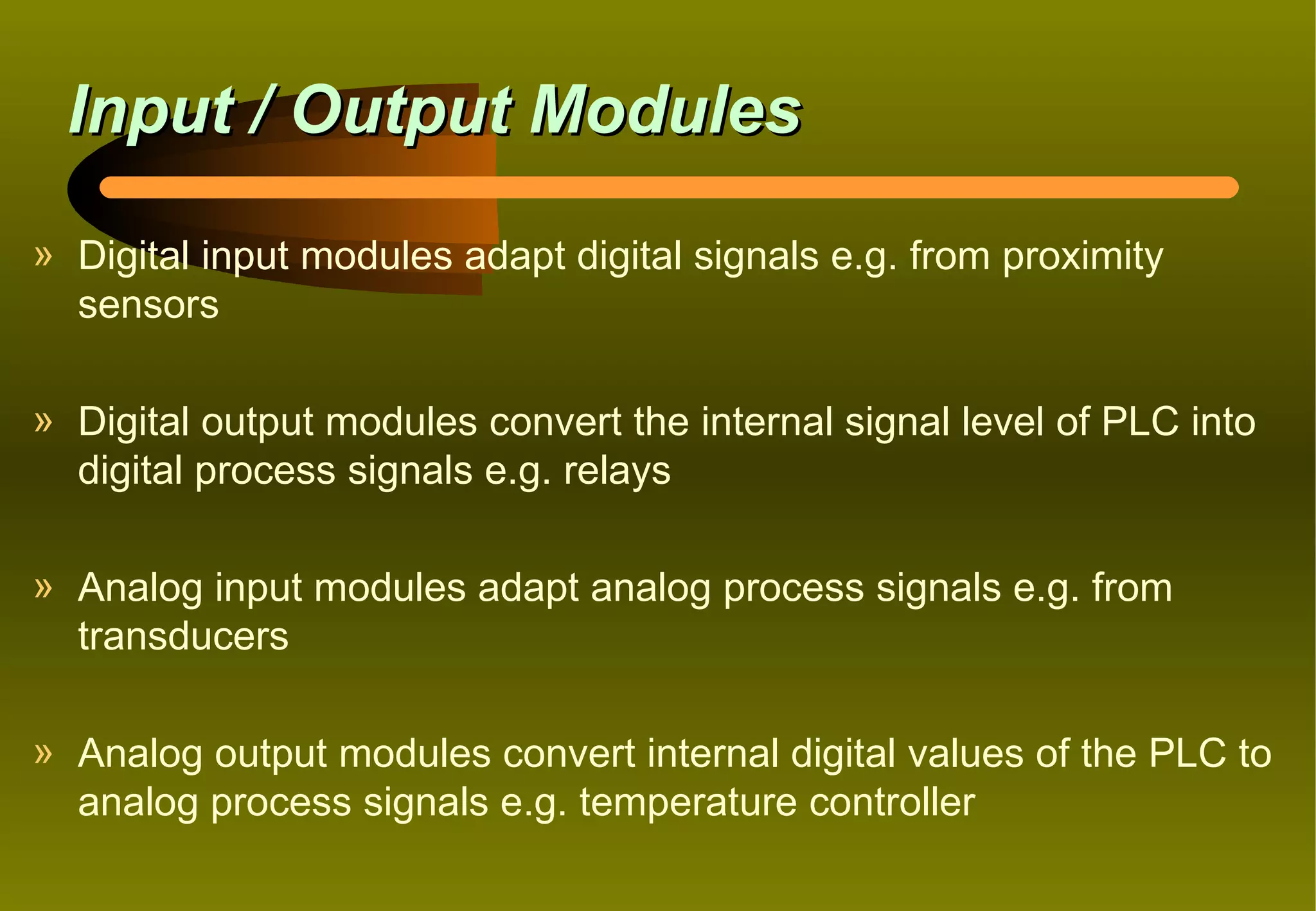 Input / Output Modules

» Digital input modules adapt digital signals e.g. from proximity sensors

» Digital output modules convert the internal signal level of PLC into digital process signals e.g. relays

» Analog input modules adapt analog process signals e.g. from transducers

» Analog output modules convert internal digital values of the PLC to analog process signals e.g. temperature controller